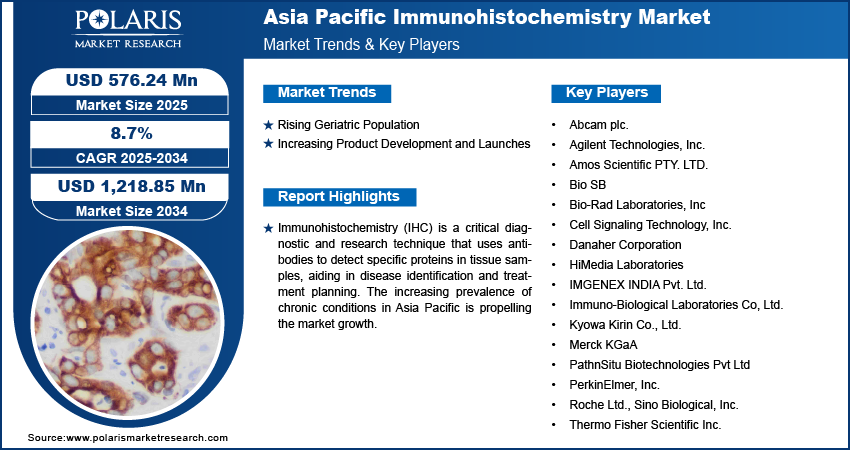 POLARIS
MARKET RESEARCH

Asia Pacific Immunohistochemistry Market
Market Trends & Key Players

USD 576.24 Mn
Market Size 2025

8.7%
CAGR 2025-2034

USD 1,218.85 Mn
Market Size 2034

Market Trends

★ Rising Geriatric Population
★ Increasing Product Development and Launches

Report Highlights

★ Immunohistochemistry (IHC) is a critical diagnostic and research technique that uses antibodies to detect specific proteins in tissue samples, aiding in disease identification and treatment planning. The increasing prevalence of chronic conditions in Asia Pacific is propelling the market growth.

Key Players

• Abcam plc.
• Agilent Technologies, Inc.
• Amos Scientific PTY. LTD.
• Bio SB
• Bio-Rad Laboratories, Inc
• Cell Signaling Technology, Inc.
• Danaher Corporation
• HiMedia Laboratories
• IMGENEX INDIA Pvt. Ltd.
• Immuno-Biological Laboratories Co, Ltd.
• Kyowa Kirin Co., Ltd.
• Merck KGaA
• PathnSitu Biotechnologies Pvt Ltd
• PerkinElmer, Inc.
• Roche Ltd., Sino Biological, Inc.
• Thermo Fisher Scientific Inc.

Source:www.polarismarketresearch.com